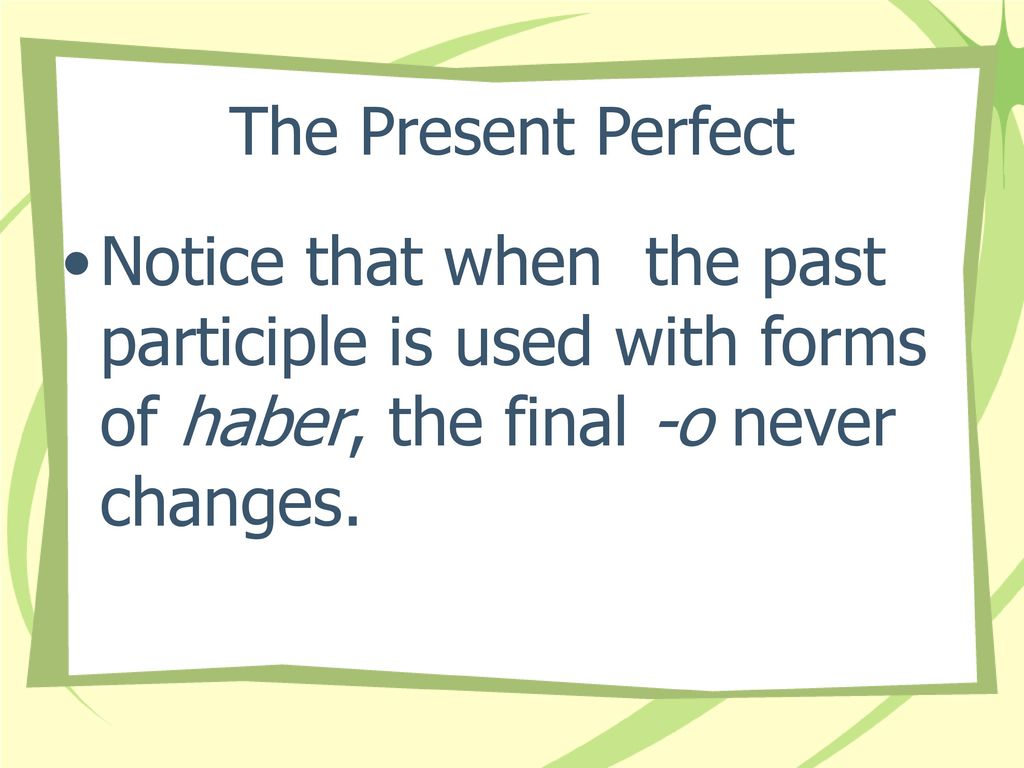 The Present Perfect

• Notice that when  the past participle is used with forms of haber, the final -o never changes.